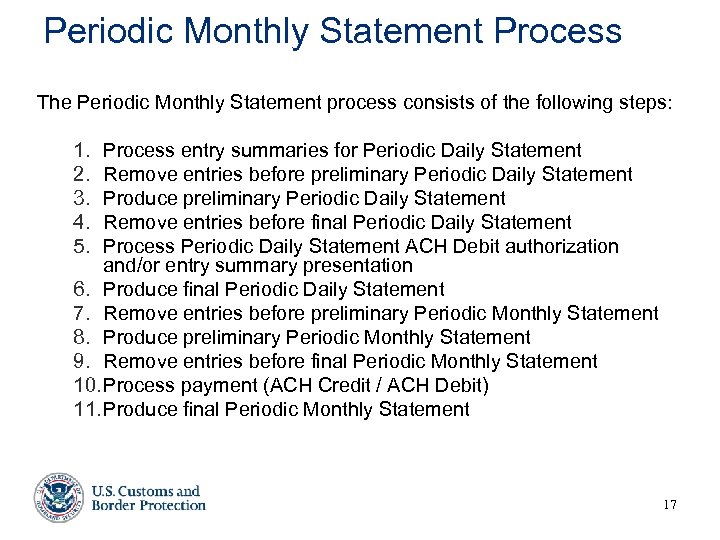 Periodic Monthly Statement Process

The Periodic Monthly Statement process consists of the following steps:

1. Process entry summaries for Periodic Daily Statement
2. Remove entries before preliminary Periodic Daily Statement
3. Produce preliminary Periodic Daily Statement
4. Remove entries before final Periodic Daily Statement
5. Process Periodic Daily Statement ACH Debit authorization and/or entry summary presentation
6. Produce final Periodic Daily Statement
7. Remove entries before preliminary Periodic Monthly Statement
8. Produce preliminary Periodic Monthly Statement
9. Remove entries before final Periodic Monthly Statement
10. Process payment (ACH Credit / ACH Debit)
11. Produce final Periodic Monthly Statement

U.S. Customs and Border Protection

17